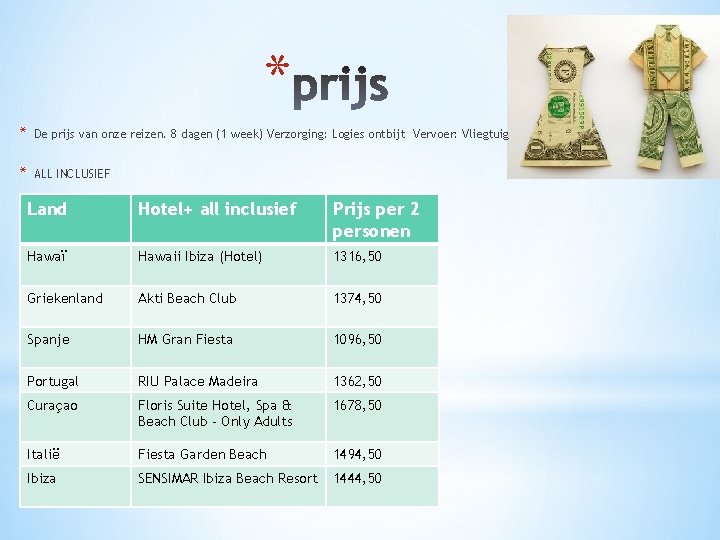 *prijs

* De prijs van onze reizen. 8 dagen (1 week) Verzorging: Logies ontbijt Vervoer: Vliegtuig

* ALL INCLUSIEF

| Land | Hotel+ all inclusief | Prijs per 2 personen |
|---|---|---|
| Hawaï | Hawaii Ibiza (Hotel) | 1316,50 |
| Griekenland | Akti Beach Club | 1374,50 |
| Spanje | HM Gran Fiesta | 1096,50 |
| Portugal | RIU Palace Madeira | 1362,50 |
| Curaçao | Floris Suite Hotel, Spa & Beach Club - Only Adults | 1678,50 |
| Italië | Fiesta Garden Beach | 1494,50 |
| Ibiza | SENSIMAR Ibiza Beach Resort | 1444,50 |